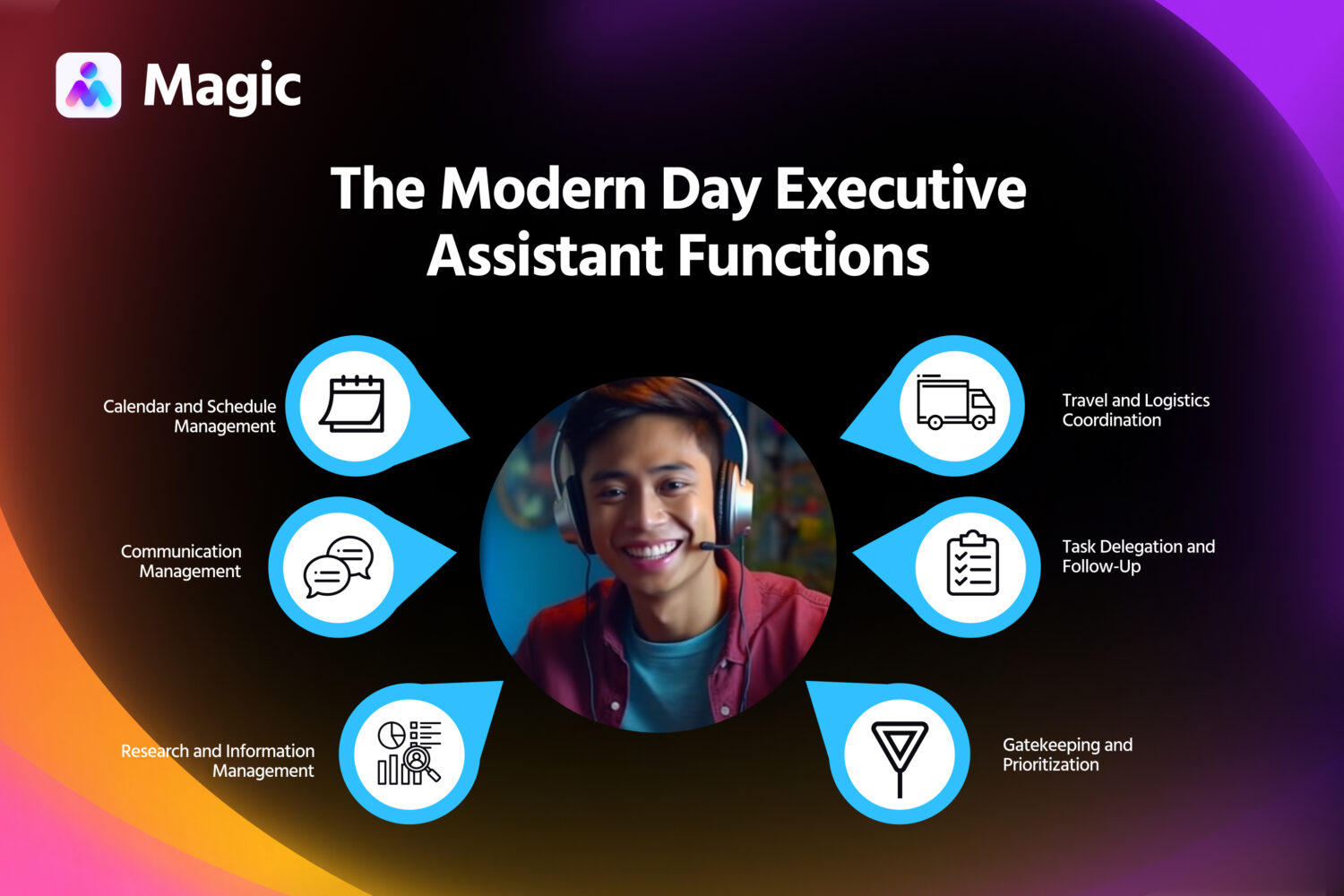 Magic

The Modern Day Executive Assistant Functions

Calendar and Schedule Management

Communication Management

Research and Information Management

Travel and Logistics Coordination

Task Delegation and Follow-Up

Gatekeeping and Prioritization